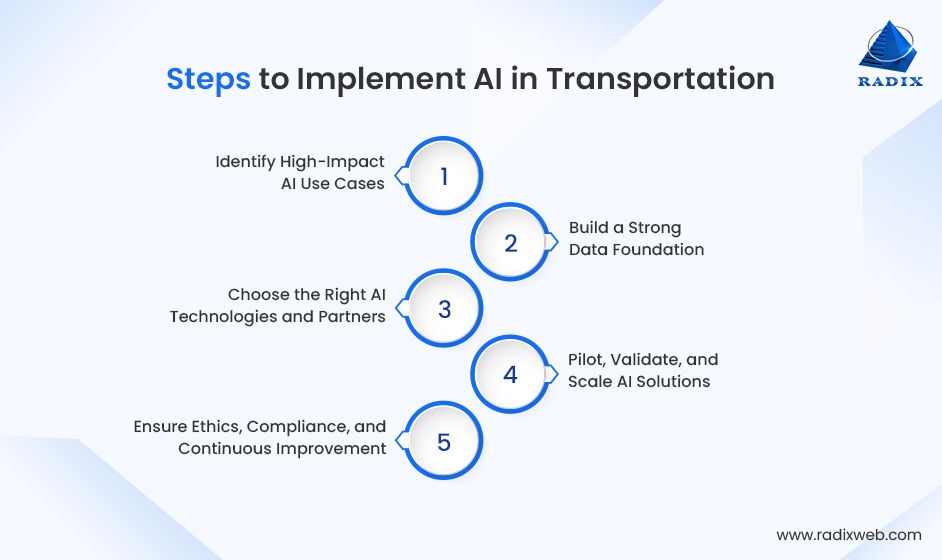 Steps to Implement AI in Transportation

RADIX

Identify High-Impact AI Use Cases

1

2

Build a Strong Data Foundation

Choose the Right AI Technologies and Partners

3

4

Pilot, Validate, and Scale AI Solutions

Ensure Ethics, Compliance, and Continuous Improvement

5

www.radixweb.com